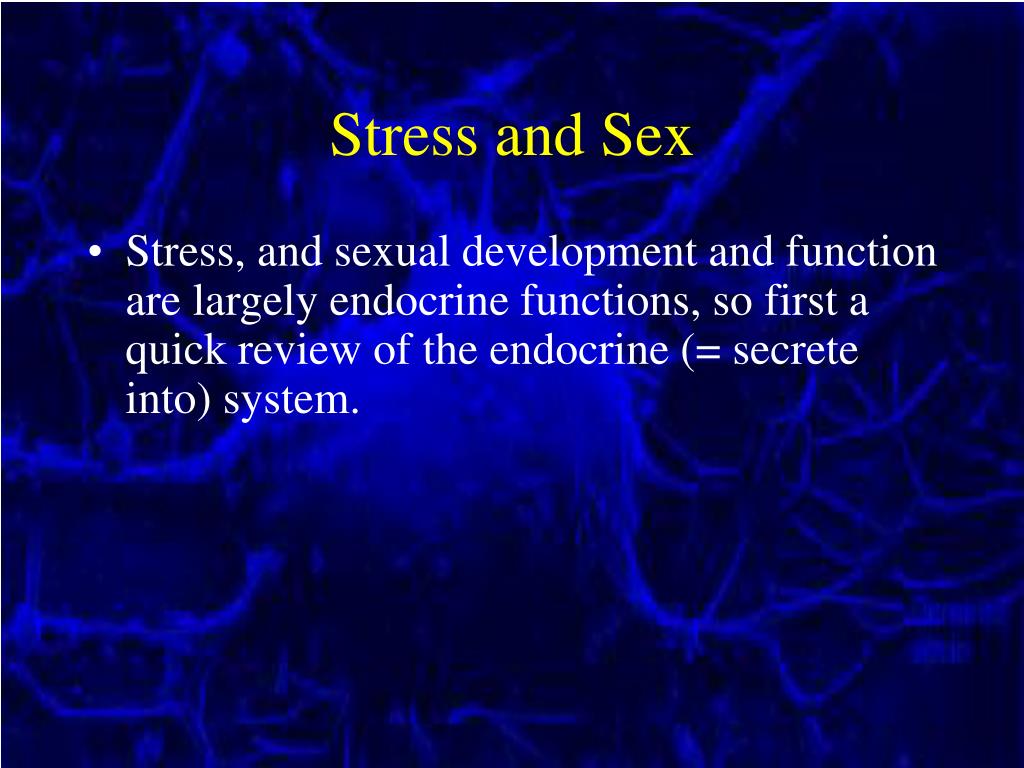 Stress and Sex

• Stress, and sexual development and function are largely endocrine functions, so first a quick review of the endocrine (= secrete into) system.